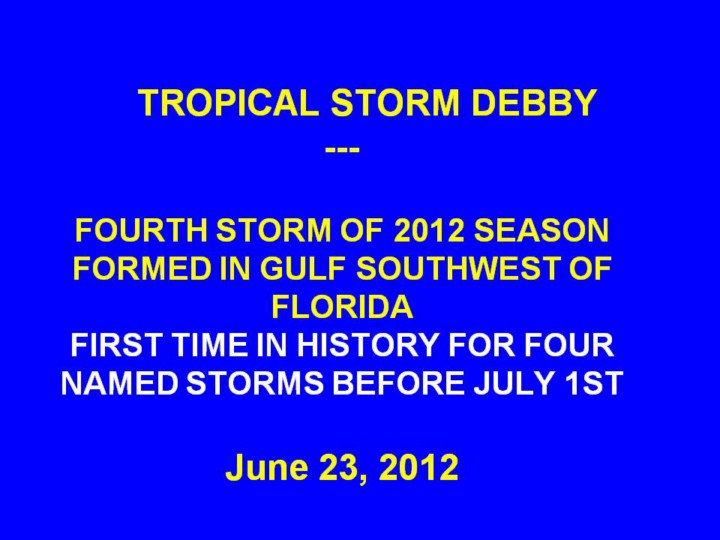 TROPICAL STORM DEBBY
---

FOURTH STORM OF 2012 SEASON FORMED IN GULF SOUTHWEST OF FLORIDA
FIRST TIME IN HISTORY FOR FOUR NAMED STORMS BEFORE JULY 1ST

June 23, 2012